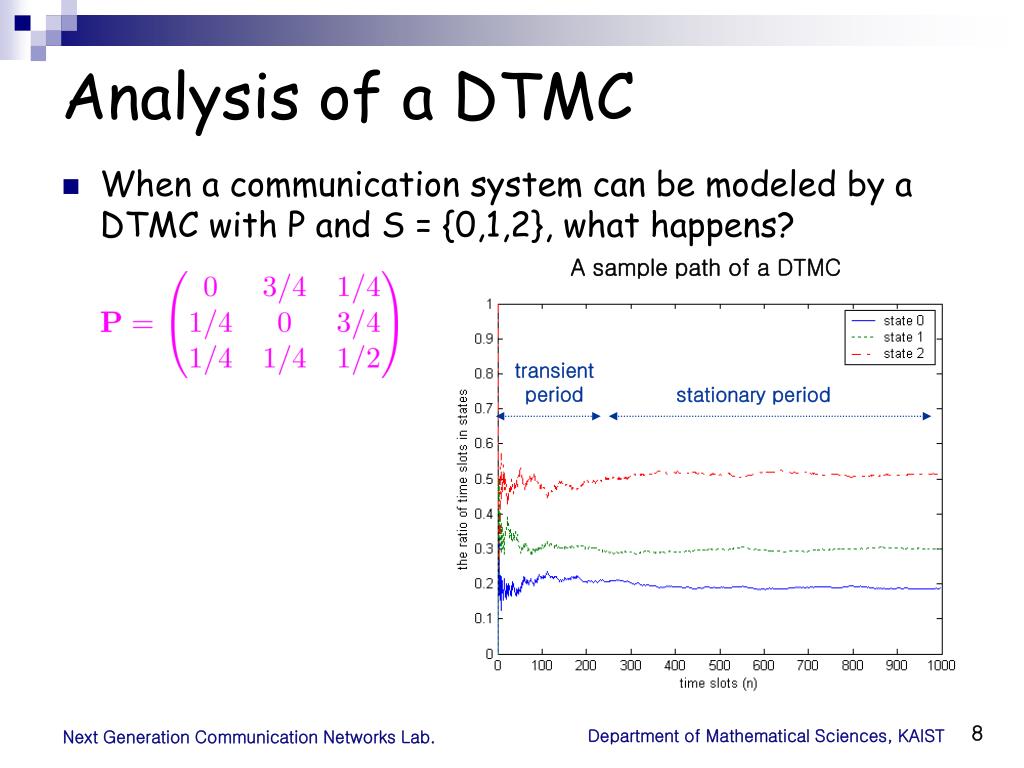 Analysis of a DTMC

When a communication system can be modeled by a DTMC with P and S = {0,1,2}, what happens?

$\mathbf{P} = \begin{pmatrix} 0 & 3/4 & 1/4 \\ 1/4 & 0 & 3/4 \\ 1/4 & 1/4 & 1/2 \end{pmatrix}$

A sample path of a DTMC

state 0
state 1
state 2

transient period

stationary period

the ratio of time slots in states

1
0.9
0.8
0.7
0.6
0.5
0.4
0.3
0.2
0.1
0

0 100 200 300 400 500 600 700 800 900 1000

time slots (n)

Next Generation Communication Networks Lab.

Department of Mathematical Sciences, KAIST

8